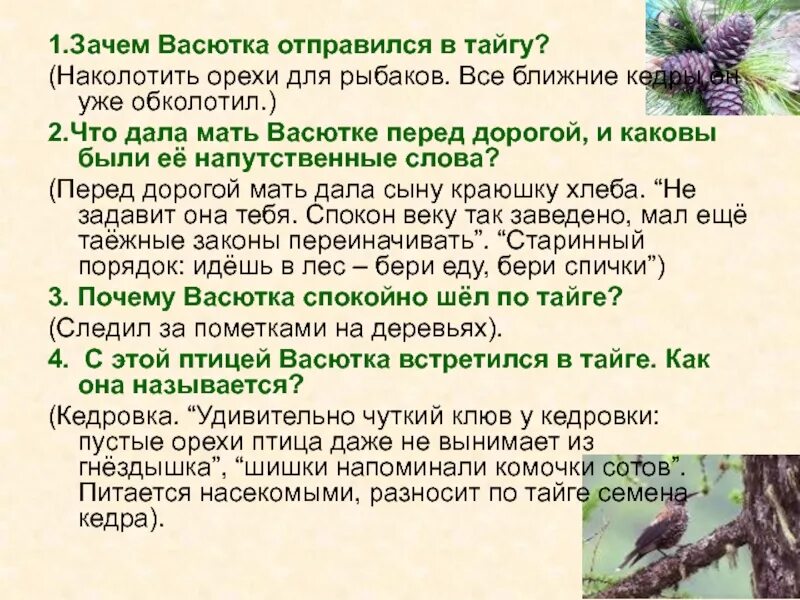 1.Зачем Васютка отправился в тайгу?

(Наколотить орехи для рыбаков. Все ближние кедры он уже обколотил.)

2.Что дала мать Васютке перед дорогой, и каковы были её напутственные слова?

(Перед дорогой мать дала сыну краюшку хлеба. “Не задавит она тебя. Спокон веку так заведено, мал ещё таёжные законы переиначивать”. “Старинный порядок: идёшь в лес – бери еду, бери спички”)

3. Почему Васютка спокойно шёл по тайге?

(Следил за пометками на деревьях).

4. С этой птицей Васютка встретился в тайге. Как она называется?

(Кедровка. “Удивительно чуткий клюв у кедровки: пустые орехи птица даже не вынимает из гнёздышка”, “шишки напоминали комочки сотов”. Питается насекомыми, разносит по тайге семена кедра).